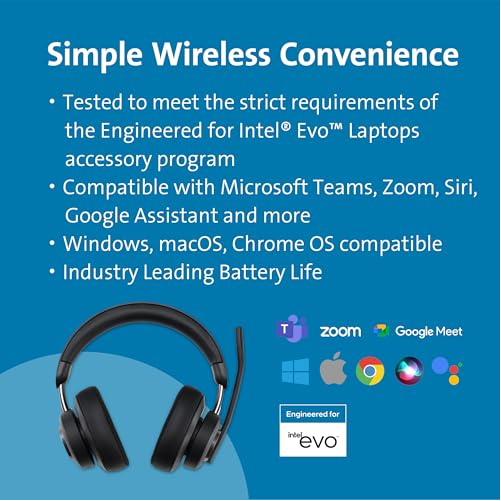 Simple Wireless Convenience

• Tested to meet the strict requirements of the Engineered for Intel® Evo™ Laptops accessory program
• Compatible with Microsoft Teams, Zoom, Siri, Google Assistant and more
• Windows, macOS, Chrome OS compatible
• Industry Leading Battery Life

T zoom Google Meet

Engineered for
intel evo